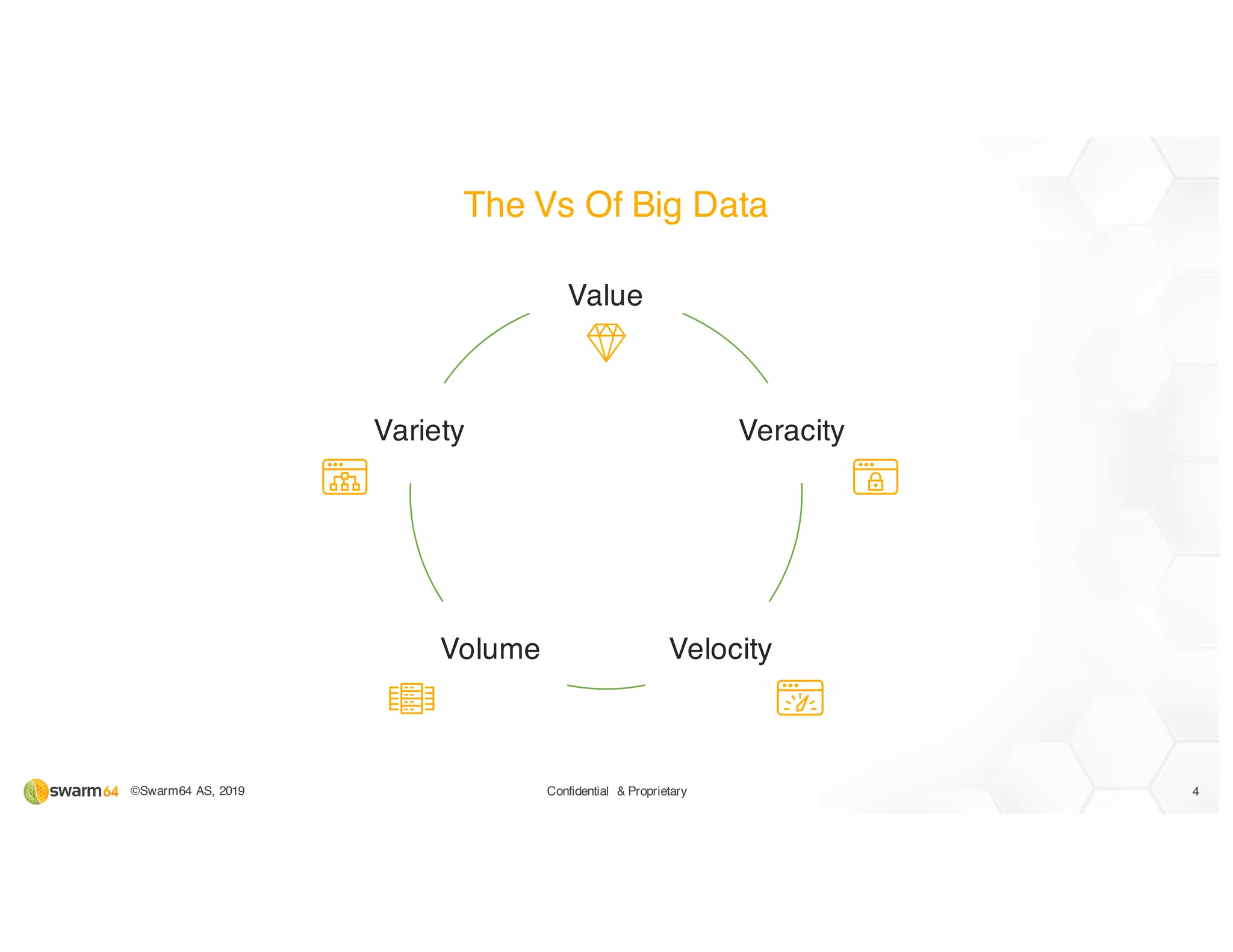 The Vs Of Big Data

Value

Variety

Veracity

Volume

Velocity

swarm64 ©Swarm64 AS, 2019

Confidential & Proprietary

4